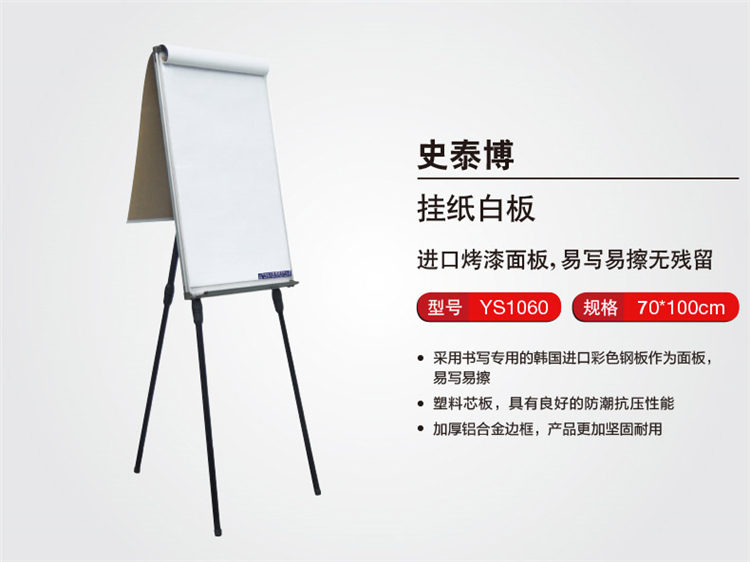 史泰博

挂纸白板

进口烤漆面板，易写易擦无残留

型号 YS1060 规格 70*100cm

• 采用书写专用的韩国进口彩色钢板作为面板，易写易擦

• 塑料芯板，具有良好的防潮抗压性能

• 加厚铝合金边框，产品更加坚固耐用